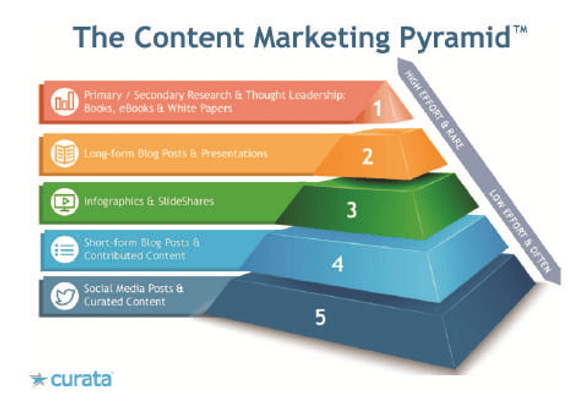 The Content Marketing Pyramid™

Primary / Secondary Research & Thought Leadership: Books, eBooks & White Papers

1

Long-form Blog Posts & Presentations

2

Infographics & SlideShares

3

Short-form Blog Posts & Contributed Content

4

Social Media Posts & Curated Content

5

HIGH EFFORT & RARE

LOW EFFORT & OFTEN

curata